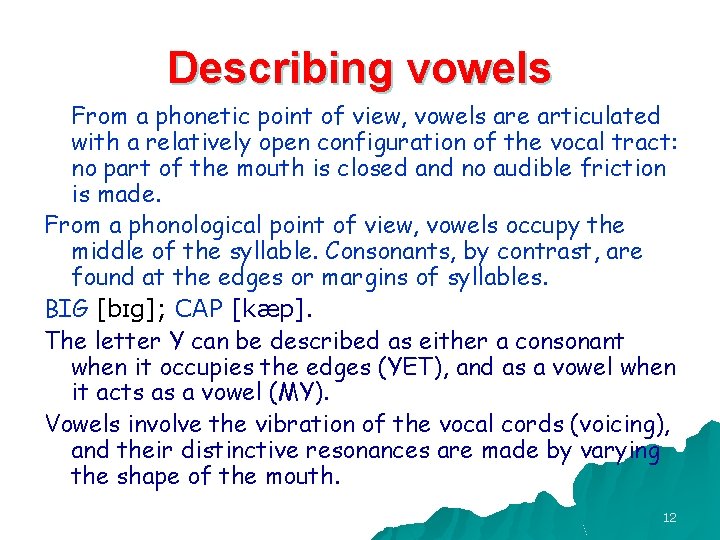 Describing vowels

From a phonetic point of view, vowels are articulated with a relatively open configuration of the vocal tract: no part of the mouth is closed and no audible friction is made.

From a phonological point of view, vowels occupy the middle of the syllable. Consonants, by contrast, are found at the edges or margins of syllables.

BIG [bɪg]; CAP [kæp].

The letter Y can be described as either a consonant when it occupies the edges (YET), and as a vowel when it acts as a vowel (MY).

Vowels involve the vibration of the vocal cords (voicing), and their distinctive resonances are made by varying the shape of the mouth.

12